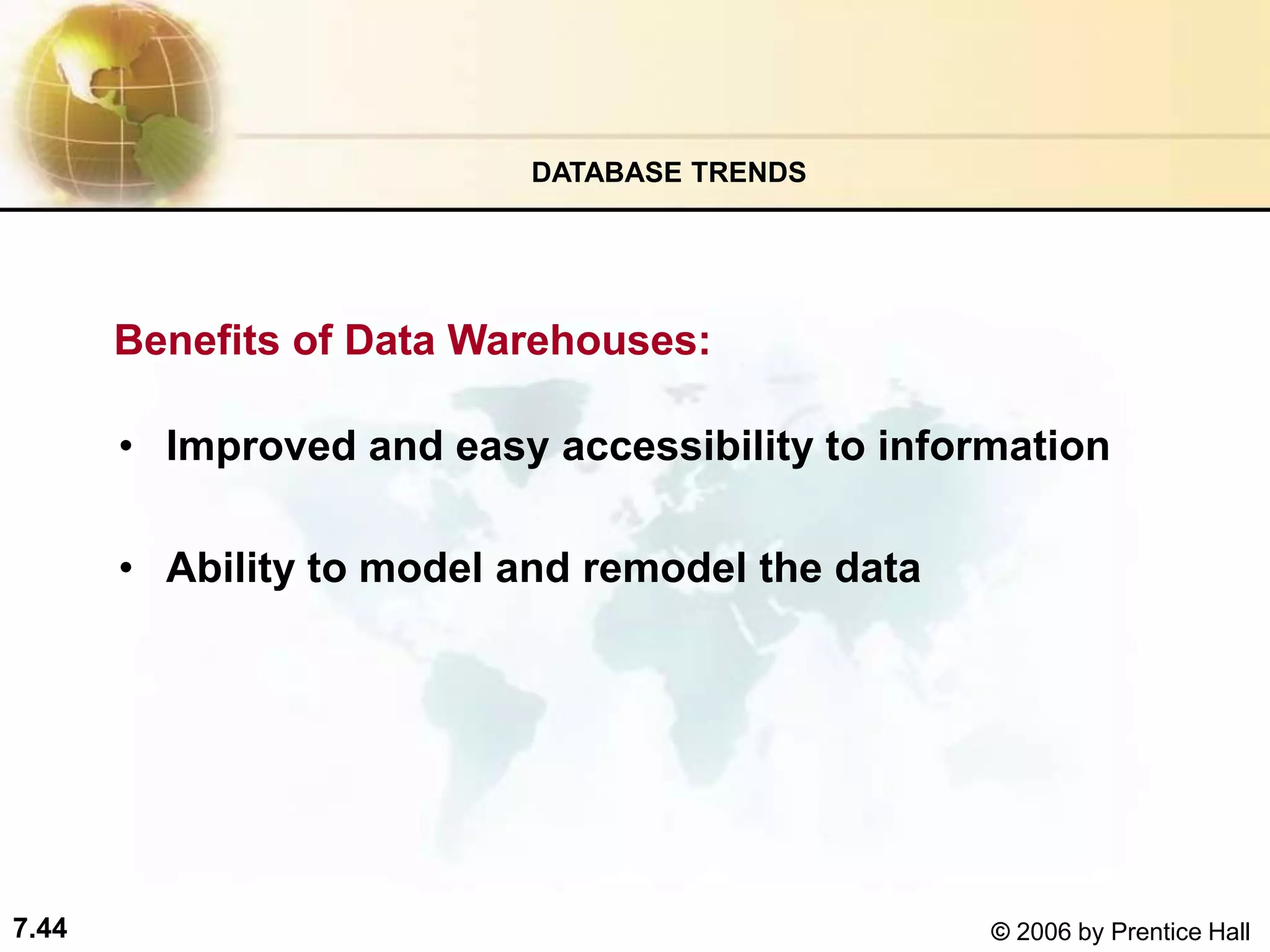 DATABASE TRENDS

Benefits of Data Warehouses:

• Improved and easy accessibility to information

• Ability to model and remodel the data

7.44

© 2006 by Prentice Hall